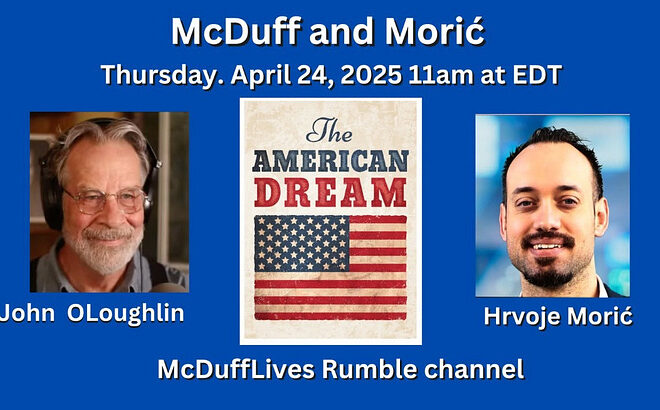 McDuff and Morić

Thursday. April 24, 2025 11am at EDT

The AMERICAN DREAM

John OLoughlin

Hrvoje Morić

McDuffLives Rumble channel